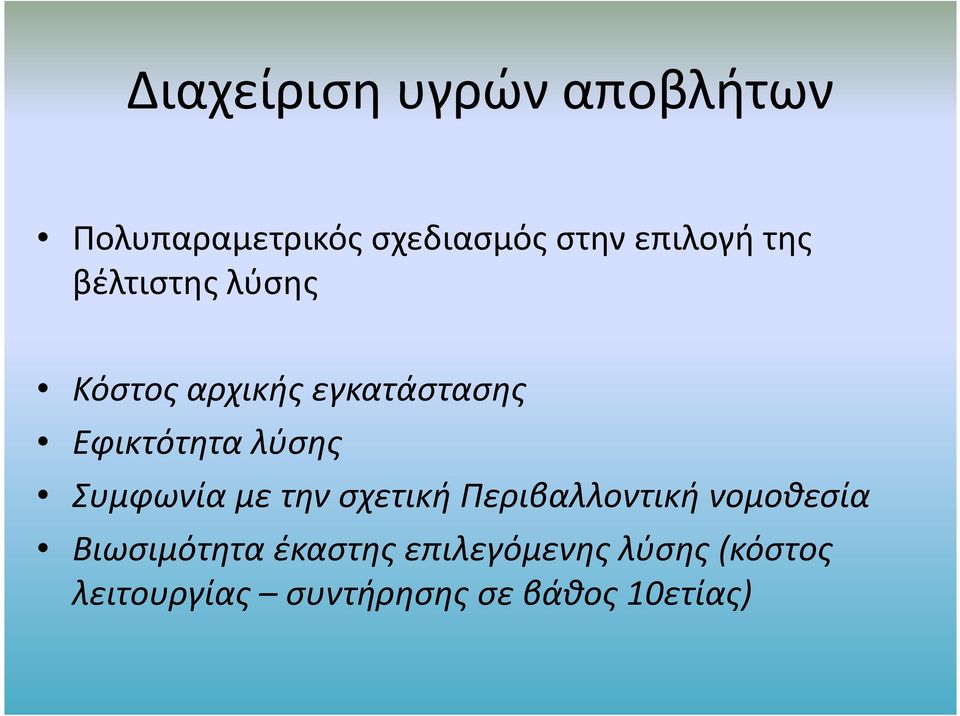 Διαχείριση υγρών αποβλήτων

• Πολυπαραμετρικός σχεδιασμός στην επιλογή της βέλτιστης λύσης

• Κόστος αρχικής εγκατάστασης
• Εφικτότητα λύσης
• Συμφωνία με την σχετική Περιβαλλοντική νομοθεσία
• Βιωσιμότητα έκαστης επιλεγόμενης λύσης (κόστος λειτουργίας – συντήρησης σε βάθος 10ετίας)